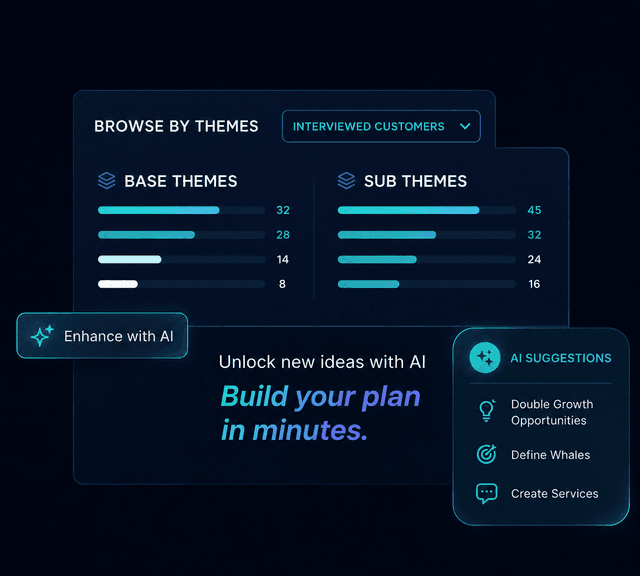 BROWSE BY THEMES

INTERVIEWED CUSTOMERS

BASE THEMES

32
28
14
8

SUB THEMES

45
32
24
16

Enhance with AI

Unlock new ideas with AI

Build your plan in minutes.

AI SUGGESTIONS

Double Growth Opportunities

Define Whales

Create Services